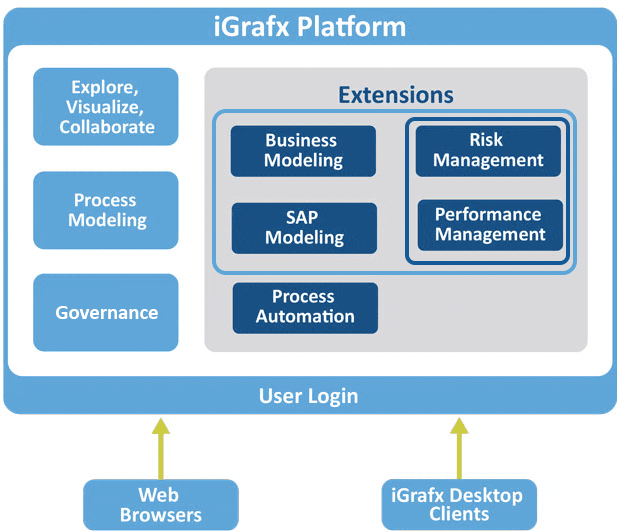 iGrafx Platform

Explore, Visualize, Collaborate

Process Modeling

Governance

Extensions

Business Modeling

SAP Modeling

Risk Management

Performance Management

Process Automation

User Login

Web Browsers

iGrafx Desktop Clients